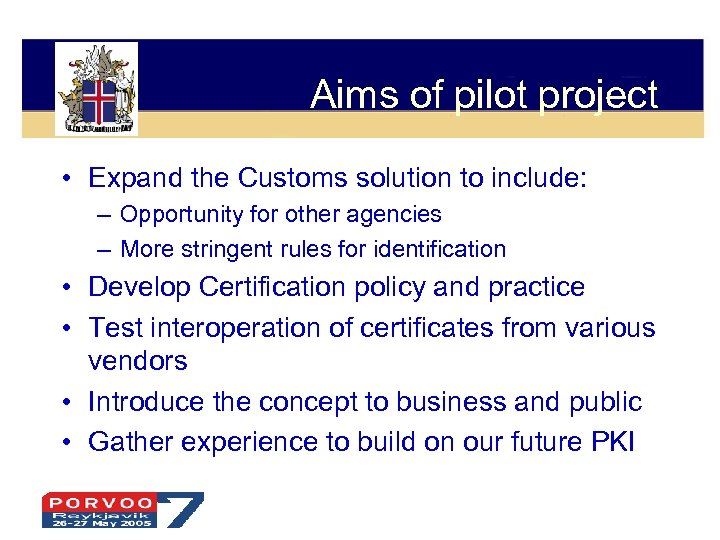 Aims of pilot project

• Expand the Customs solution to include:
– Opportunity for other agencies
– More stringent rules for identification
• Develop Certification policy and practice
• Test interoperation of certificates from various vendors
• Introduce the concept to business and public
• Gather experience to build on our future PKI

PORVOO 7
Reykjavik
26-27 May 2005